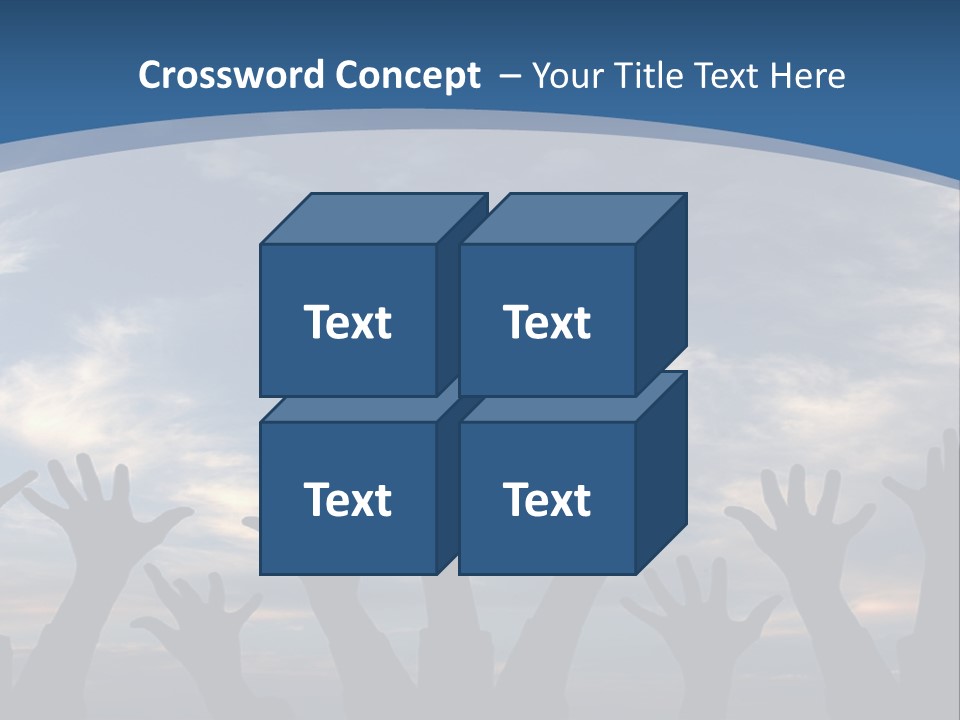 Crossword Concept – Your Title Text Here

Text

Text

Text

Text